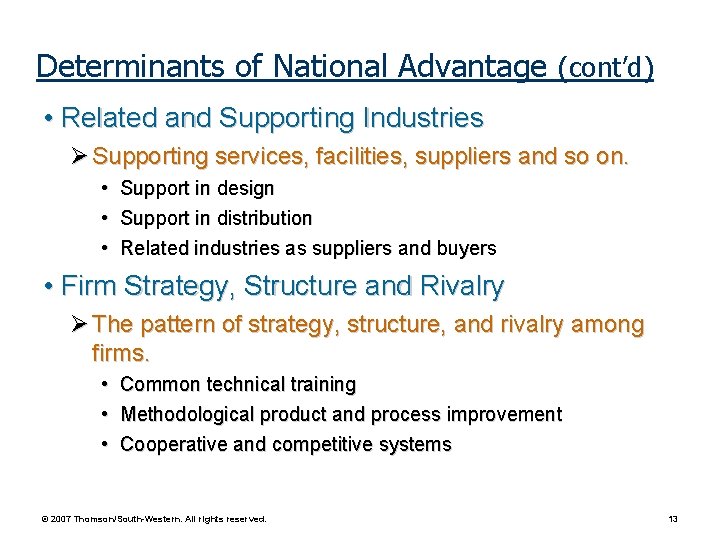 Determinants of National Advantage (cont'd)

• Related and Supporting Industries

➢ Supporting services, facilities, suppliers and so on.

• Support in design

• Support in distribution

• Related industries as suppliers and buyers

• Firm Strategy, Structure and Rivalry

➢ The pattern of strategy, structure, and rivalry among firms.

• Common technical training

• Methodological product and process improvement

• Cooperative and competitive systems

© 2007 Thomson/South-Western. All rights reserved.

13